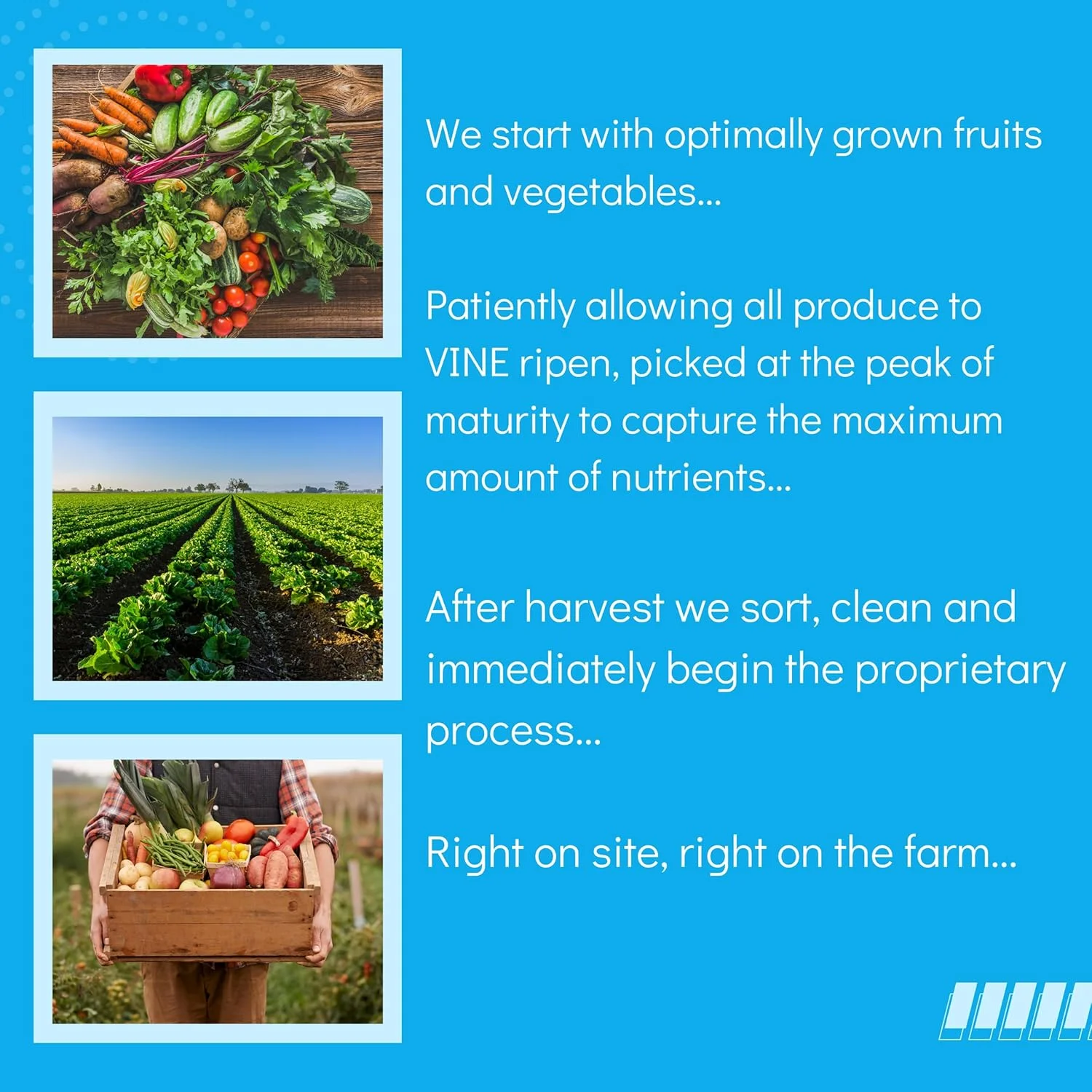 We start with optimally grown fruits and vegetables...

Patiently allowing all produce to VINE ripen, picked at the peak of maturity to capture the maximum amount of nutrients...

After harvest we sort, clean and immediately begin the proprietary process...

Right on site, right on the farm...